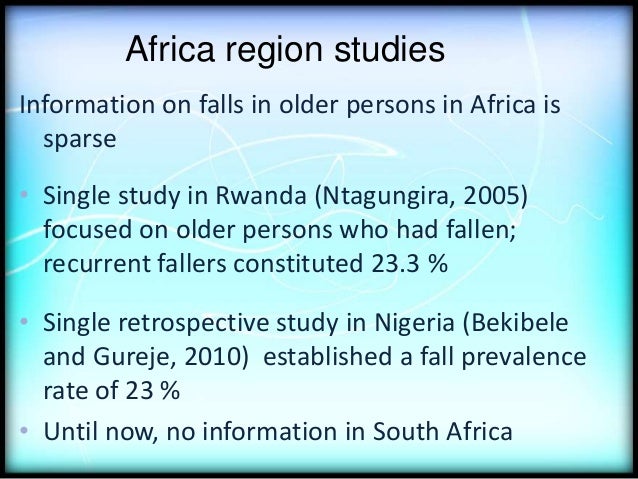 Africa region studies

Information on falls in older persons in Africa is sparse

• Single study in Rwanda (Ntagungira, 2005) focused on older persons who had fallen; recurrent fallers constituted 23.3 %

• Single retrospective study in Nigeria (Bekibele and Gureje, 2010) established a fall prevalence rate of 23 %

• Until now, no information in South Africa